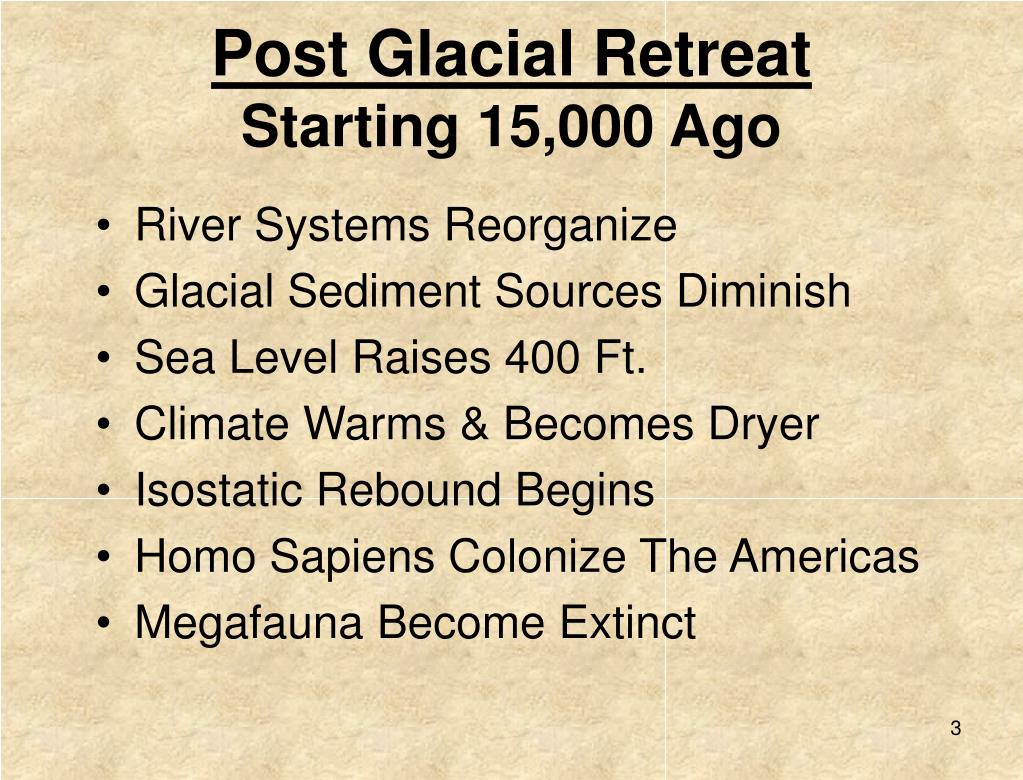 Post Glacial Retreat
Starting 15,000 Ago

• River Systems Reorganize
• Glacial Sediment Sources Diminish
• Sea Level Raises 400 Ft.
• Climate Warms & Becomes Dryer
• Isostatic Rebound Begins
• Homo Sapiens Colonize The Americas
• Megafauna Become Extinct

3